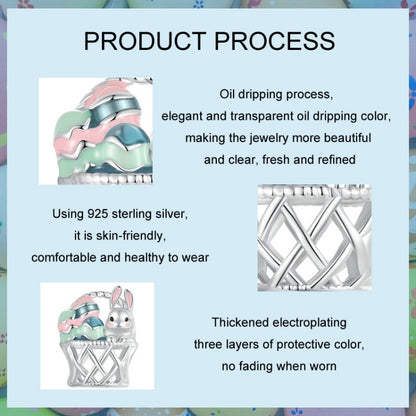 PRODUCT PROCESS

Oil dripping process, elegant and transparent oil dripping color, making the jewelry more beautiful and clear, fresh and refined

Using 925 sterling silver, it is skin-friendly, comfortable and healthy to wear

Thickened electroplating three layers of protective color, no fading when worn